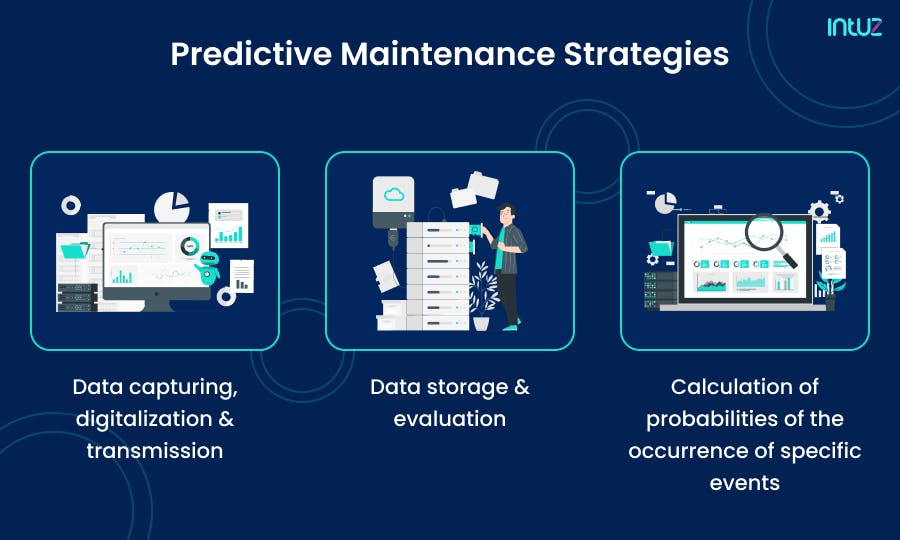 intuz

Predictive Maintenance Strategies

Data capturing, digitalization & transmission

Data storage & evaluation

Calculation of probabilities of the occurrence of specific events